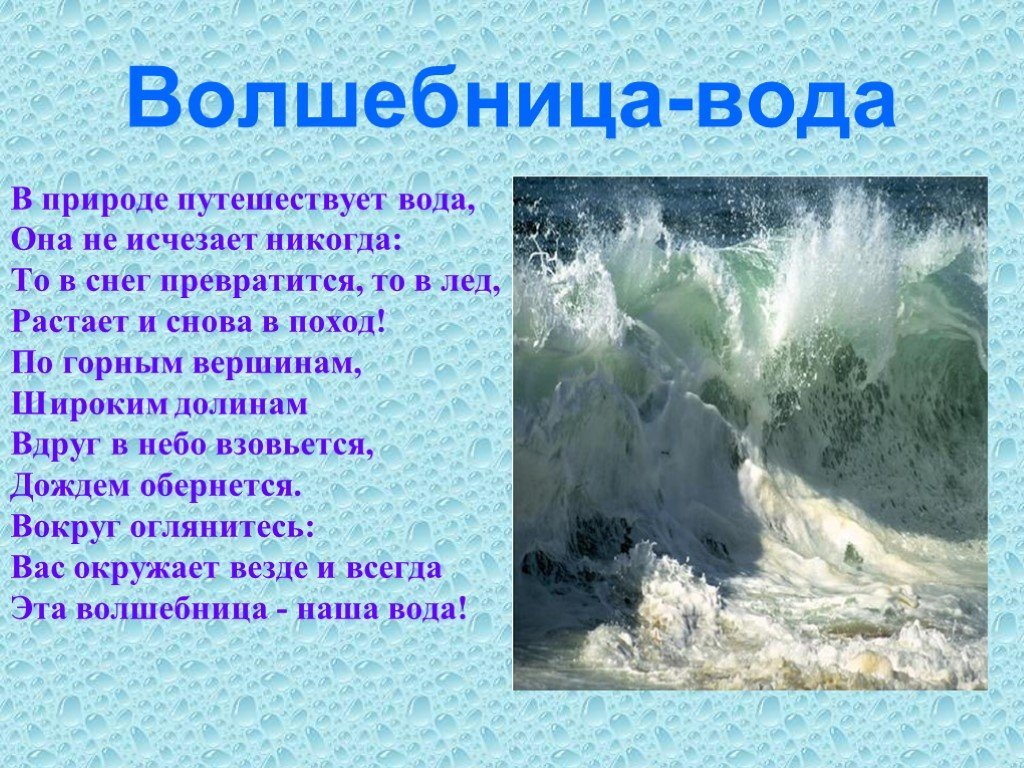 Волшебница-вода

В природе путешествует вода,
Она не исчезает никогда:
То в снег превратится, то в лед,
Растает и снова в поход!
По горным вершинам,
Широким долинам
Вдруг в небо взовьется,
Дождем обернется.
Вокруг оглянитесь:
Вас окружает везде и всегда
Эта волшебница - наша вода!